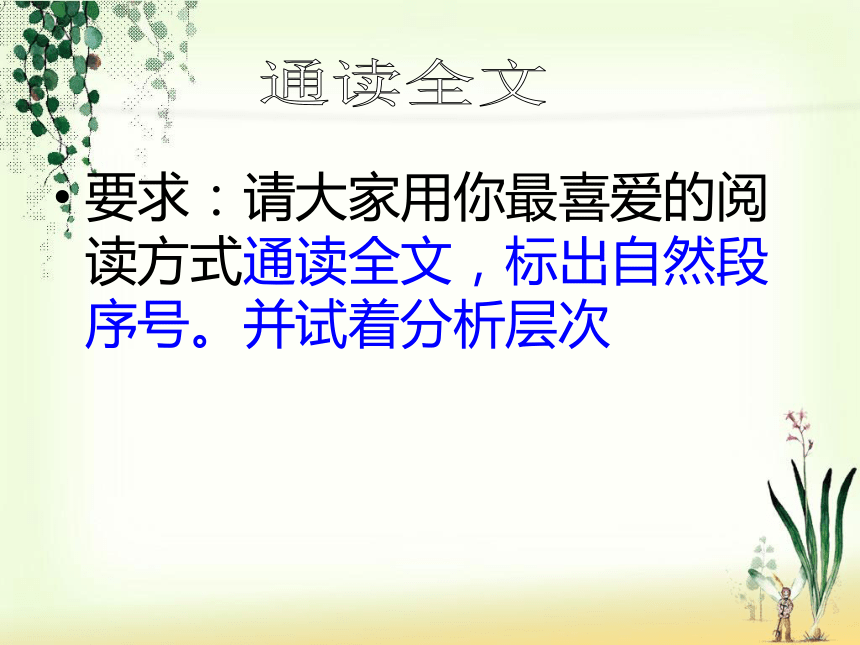 通读全文

• 要求：请大家用你最喜爱的阅读方式通读全文，标出自然段序号。并试着分析层次